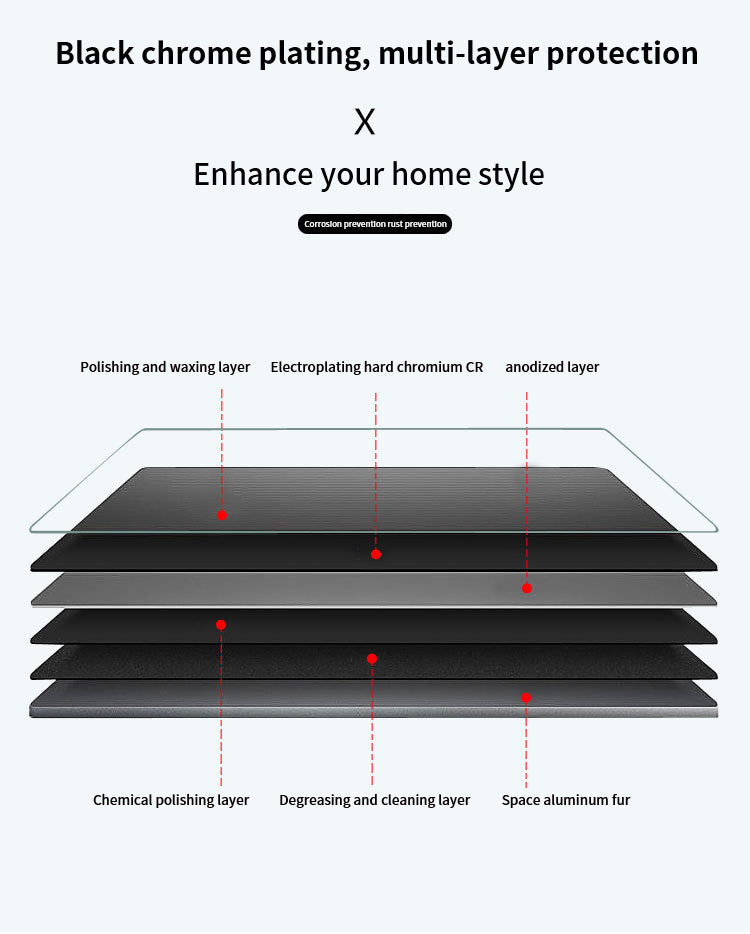 Black chrome plating, multi-layer protection

X

Enhance your home style

Corrosion prevention rust prevention

Polishing and waxing layer

Electroplating hard chromium CR

anodized layer

Chemical polishing layer

Degreasing and cleaning layer

Space aluminum fur